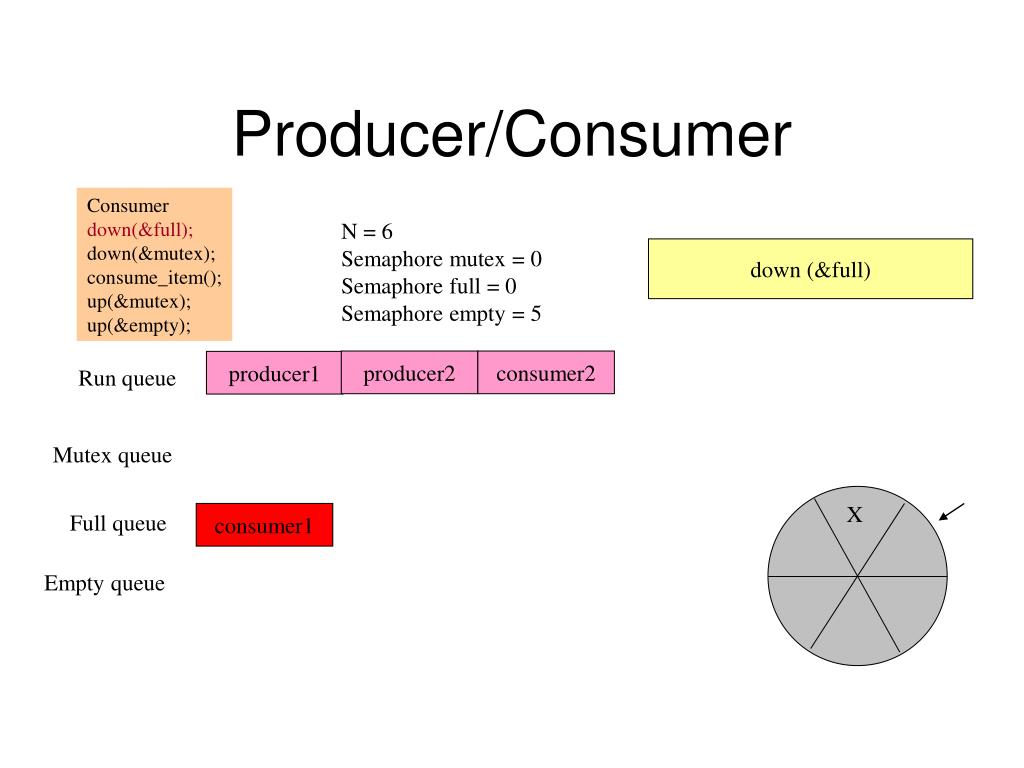 Producer/Consumer

Consumer
down(&full);
down(&mutex);
consume_item();
up(&mutex);
up(&empty);

N = 6
Semaphore mutex = 0
Semaphore full = 0
Semaphore empty = 5

down (&full)

Run queue

producer1

producer2

consumer2

Mutex queue

Full queue

consumer1

Empty queue

X